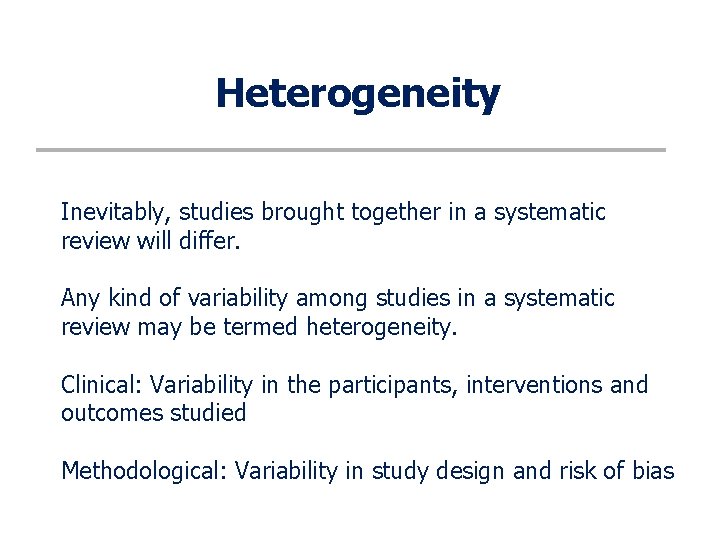 Heterogeneity

Inevitably, studies brought together in a systematic review will differ.

Any kind of variability among studies in a systematic review may be termed heterogeneity.

Clinical: Variability in the participants, interventions and outcomes studied

Methodological: Variability in study design and risk of bias